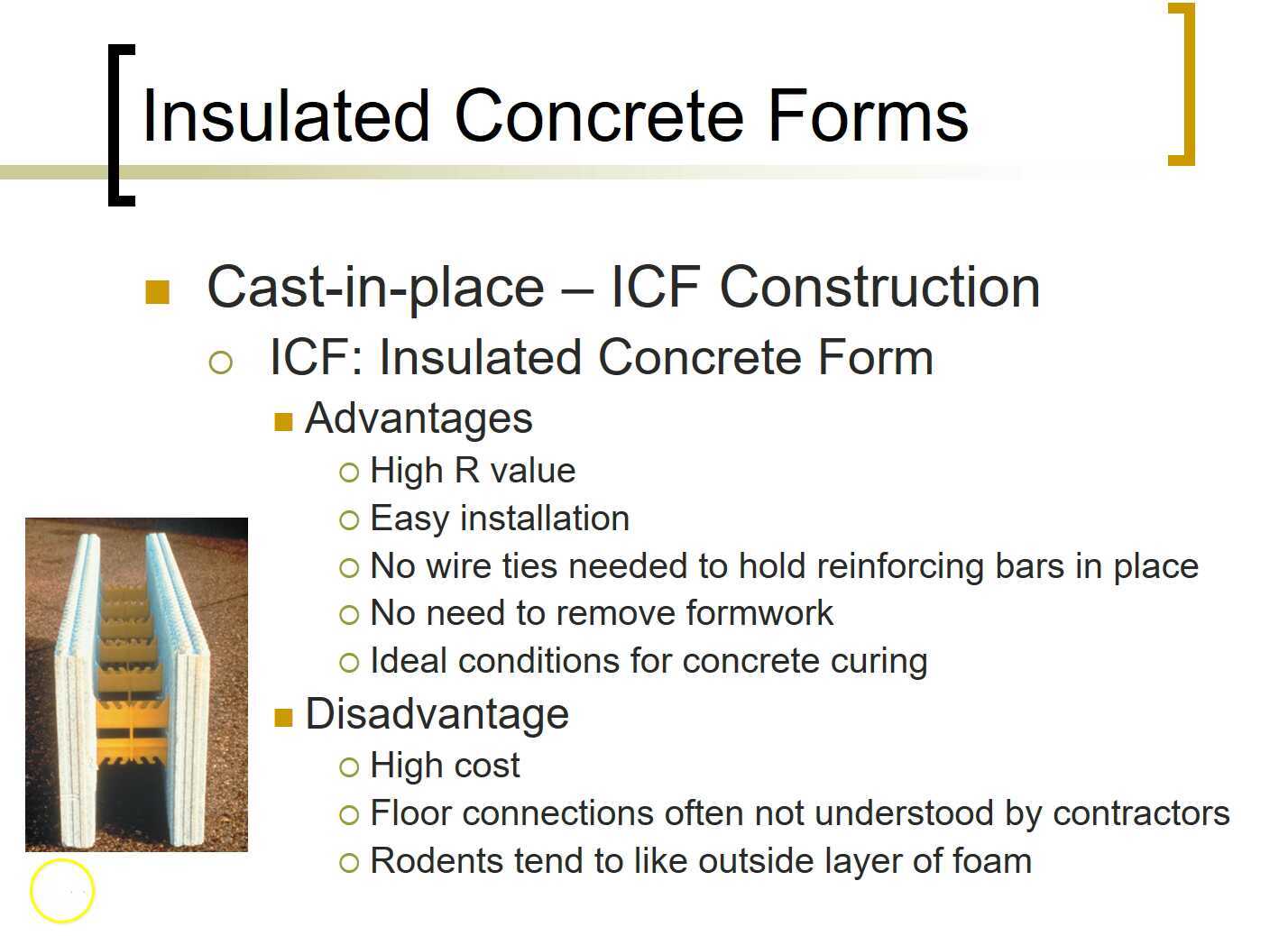 Insulated Concrete Forms

Cast-in-place – ICF Construction
ICF: Insulated Concrete Form
Advantages
High R value
Easy installation
No wire ties needed to hold reinforcing bars in place
No need to remove formwork
Ideal conditions for concrete curing
Disadvantage
High cost
Floor connections often not understood by contractors
Rodents tend to like outside layer of foam